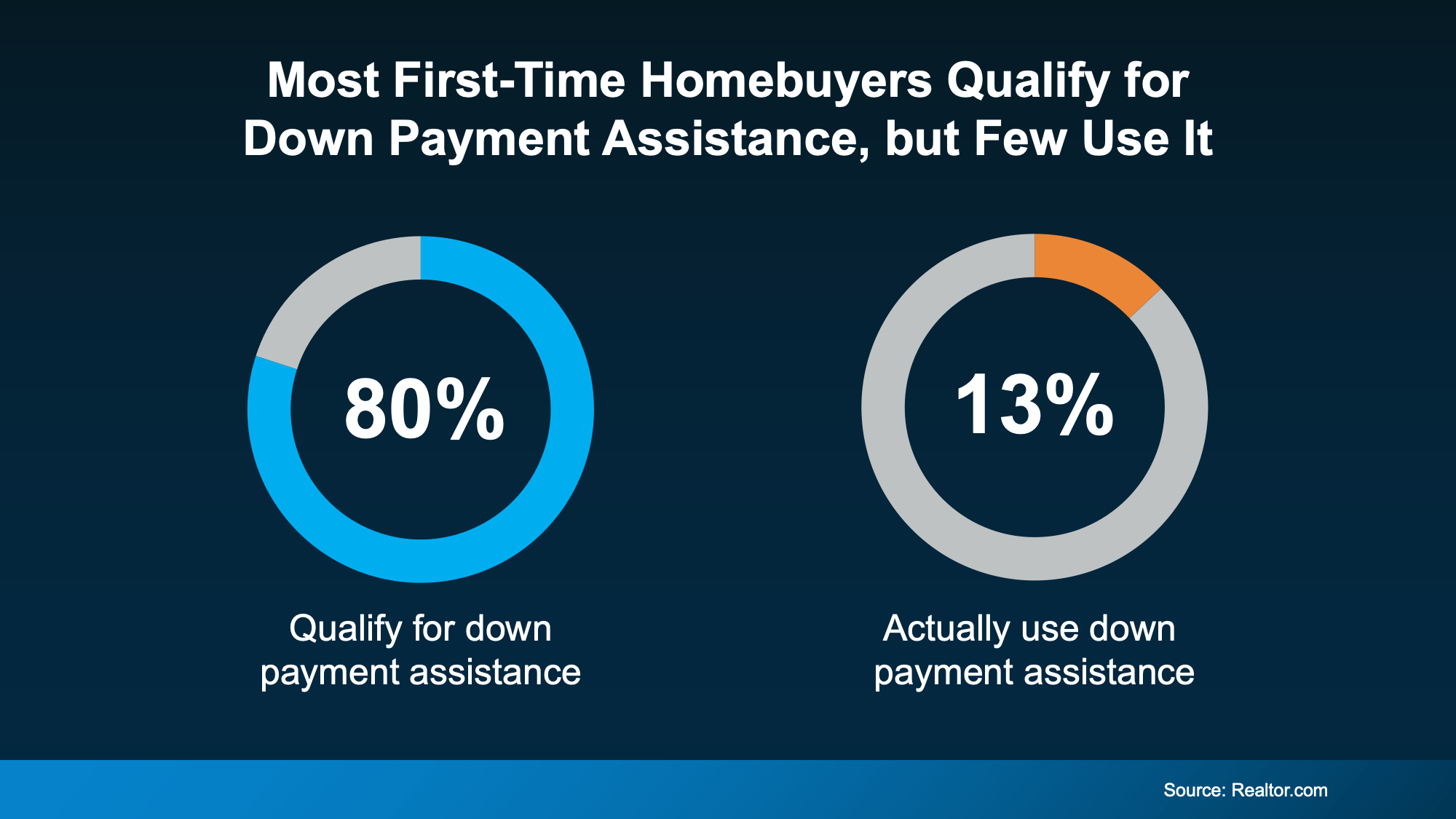 Most First-Time Homebuyers Qualify for Down Payment Assistance, but Few Use It

80%

Qualify for down payment assistance

13%

Actually use down payment assistance

Source: Realtor.com